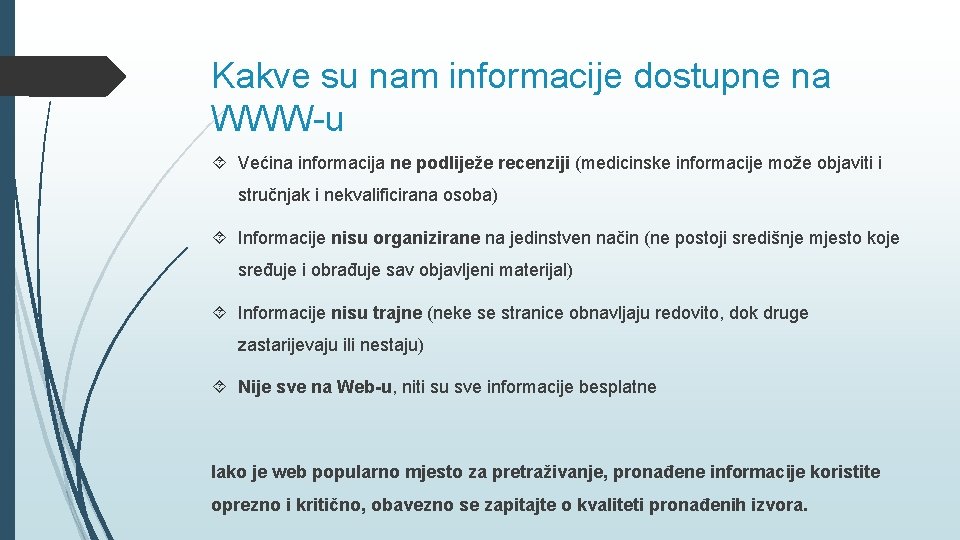 Kakve su nam informacije dostupne na WWW-u

Većina informacija ne podliježe recenziji (medicinske informacije može objaviti i stručnjak i nekvalificirana osoba)

Informacije nisu organizirane na jedinstven način (ne postoji središnje mjesto koje sređuje i obrađuje sav objavljeni materijal)

Informacije nisu trajne (neke se stranice obnavljaju redovito, dok druge zastarijevaju ili nestaju)

Nije sve na Web-u, niti su sve informacije besplatne

Iako je web popularno mjesto za pretraživanje, pronađene informacije koristite oprezno i kritično, obavezno se zapitajte o kvaliteti pronađenih izvora.